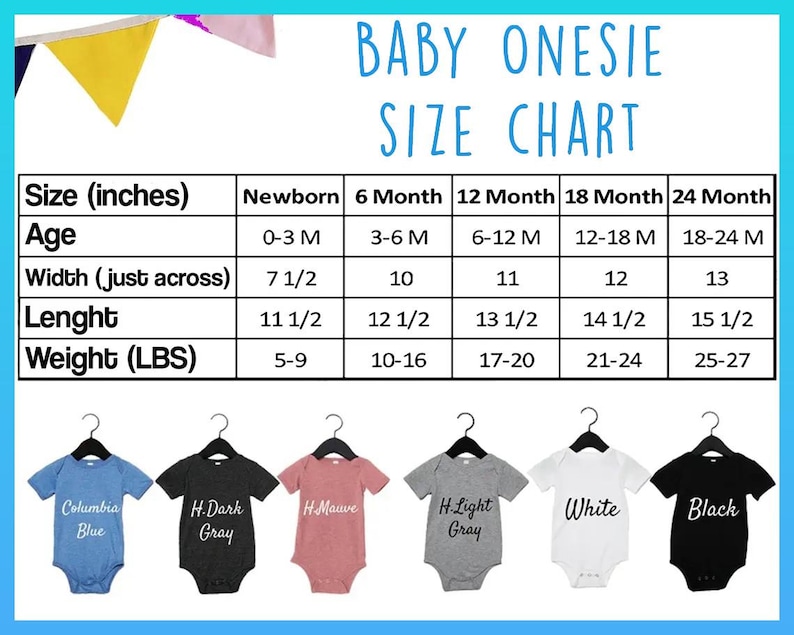 BABY ONESIE SIZE CHART

| Size (inches) | Newborn | 6 Month | 12 Month | 18 Month | 24 Month |
|---|---|---|---|---|---|
| Age | 0-3 M | 3-6 M | 6-12 M | 12-18 M | 18-24 M |
| Width (just across) | 7 1/2 | 10 | 11 | 12 | 13 |
| Lenght | 11 1/2 | 12 1/2 | 13 1/2 | 14 1/2 | 15 1/2 |
| Weight (LBS) | 5-9 | 10-16 | 17-20 | 21-24 | 25-27 |

Columbia Blue

H.Dark Gray

H.Mauve

H.Light Gray

White

Black